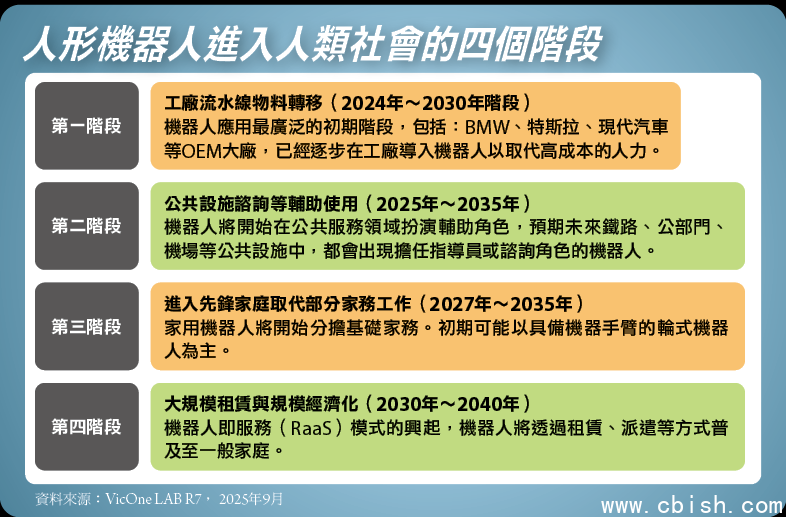 人形機器人進入人類社會的四個階段

第一階段

工廠流水線物料轉移（2024年～2030年階段）
機器人應用最廣泛的初期階段，包括：BMW、特斯拉、現代汽車等OEM大廠，已經逐步在工廠導入機器人以取代高成本的人力。

第二階段

公共設施諮詢等輔助使用（2025年～2035年）
機器人將開始在公共服務領域扮演輔助角色，預期未來鐵路、公部門、機場等公共設施中，都會出現擔任指導員或諮詢角色的機器人。

第三階段

進入先鋒家庭取代部分家務工作（2027年～2035年）
家用機器人將開始分擔基礎家務。初期可能以具備機器手臂的輪式機器人為主。

第四階段

大規模租賃與規模經濟化（2030年～2040年）
機器人即服務（RaaS）模式的興起，機器人將透過租賃、派遣等方式普及至一般家庭。

資料來源：VicOne LAB R7， 2025年9月

www.cbish.com